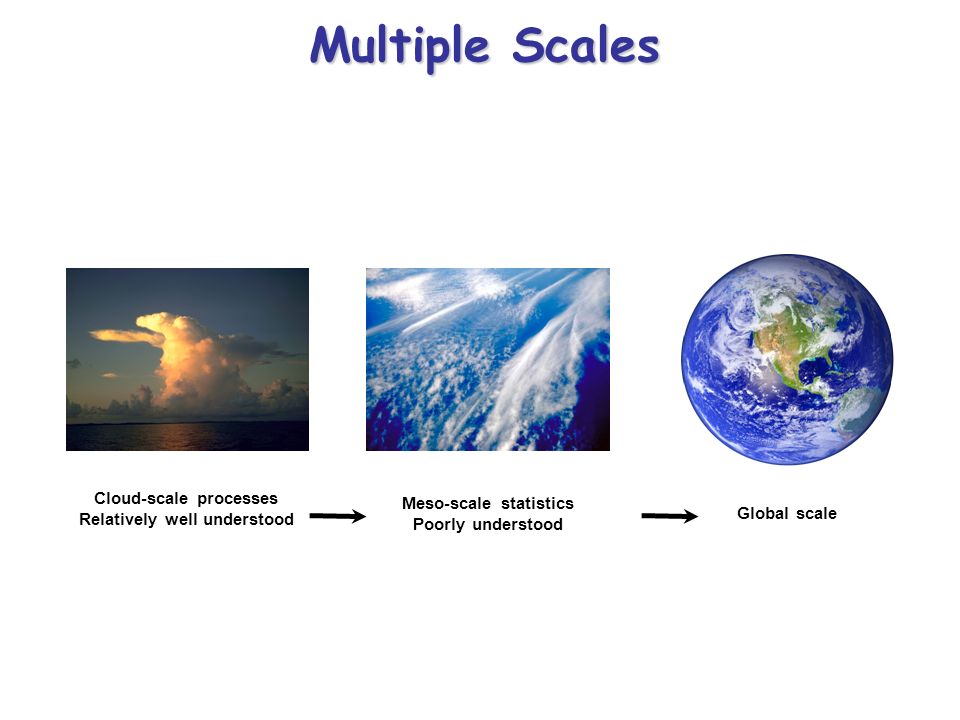 Multiple Scales

Cloud-scale processes
Relatively well understood

Meso-scale statistics
Poorly understood

Global scale